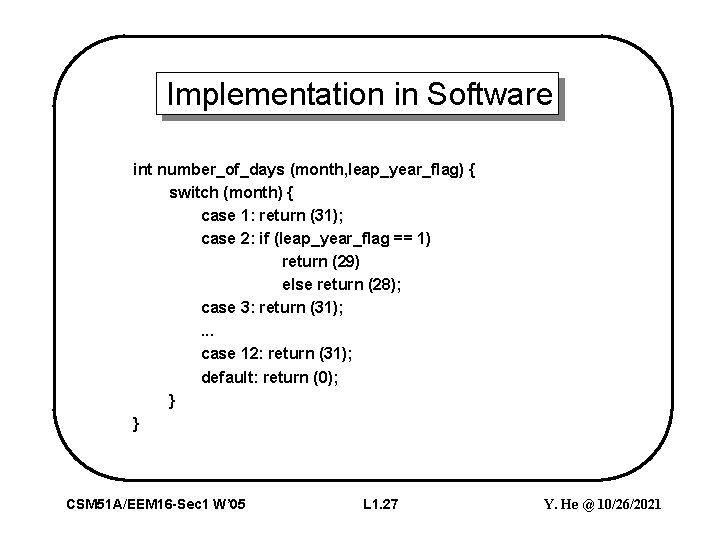 Implementation in Software

int number_of_days (month,leap_year_flag) {
switch (month) {
case 1: return (31);
case 2: if (leap_year_flag == 1)
return (29)
else return (28);
case 3: return (31);
...
case 12: return (31);
default: return (0);
}
}

CSM51A/EEM16-Sec1 W'05

L1.27

Y. He @ 10/26/2021